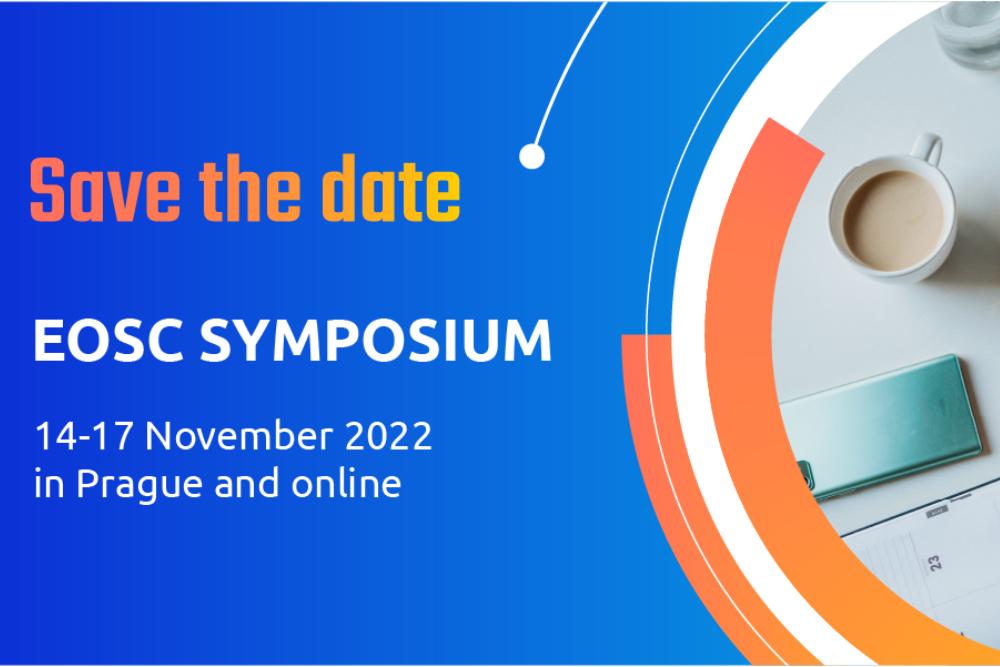 Save the date

EOSC SYMPOSIUM

14-17 November 2022
in Prague and online

23